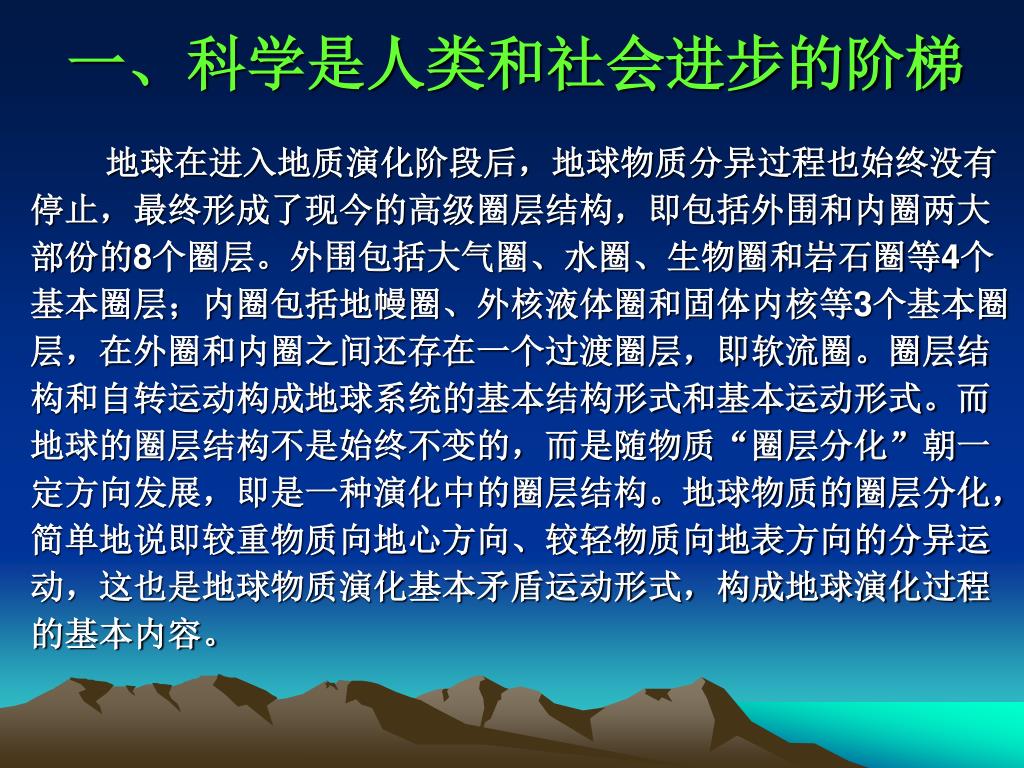 一、科学是人类和社会进步的阶梯

地球在进入地质演化阶段后，地球物质分异过程也始终没有停止，最终形成了现今的高级圈层结构，即包括外围和内圈两大部份的8个圈层。外围包括大气圈、水圈、生物圈和岩石圈等4个基本圈层；内圈包括地幔圈、外核液体圈和固体内核等3个基本圈层，在外圈和内圈之间还存在一个过渡圈层，即软流圈。圈层结构和自转运动构成地球系统的基本结构形式和基本运动形式。而地球的圈层结构不是始终不变的，而是随物质“圈层分化”朝一定方向发展，即是一种演化中的圈层结构。地球物质的圈层分化，简单地说即较重物质向地心方向、较轻物质向地表方向的分异运动，这也是地球物质演化基本矛盾运动形式，构成地球演化过程的基本内容。